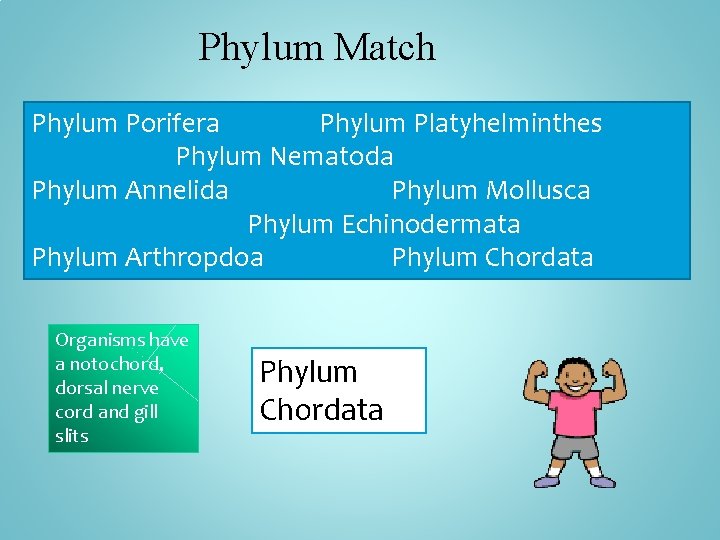 Phylum Match

Phylum Porifera Phylum Platyhelminthes
Phylum Nematoda
Phylum Annelida Phylum Mollusca
Phylum Echinodermata
Phylum Arthropdoa Phylum Chordata

Organisms have a notochord, dorsal nerve cord and gill slits

Phylum Chordata